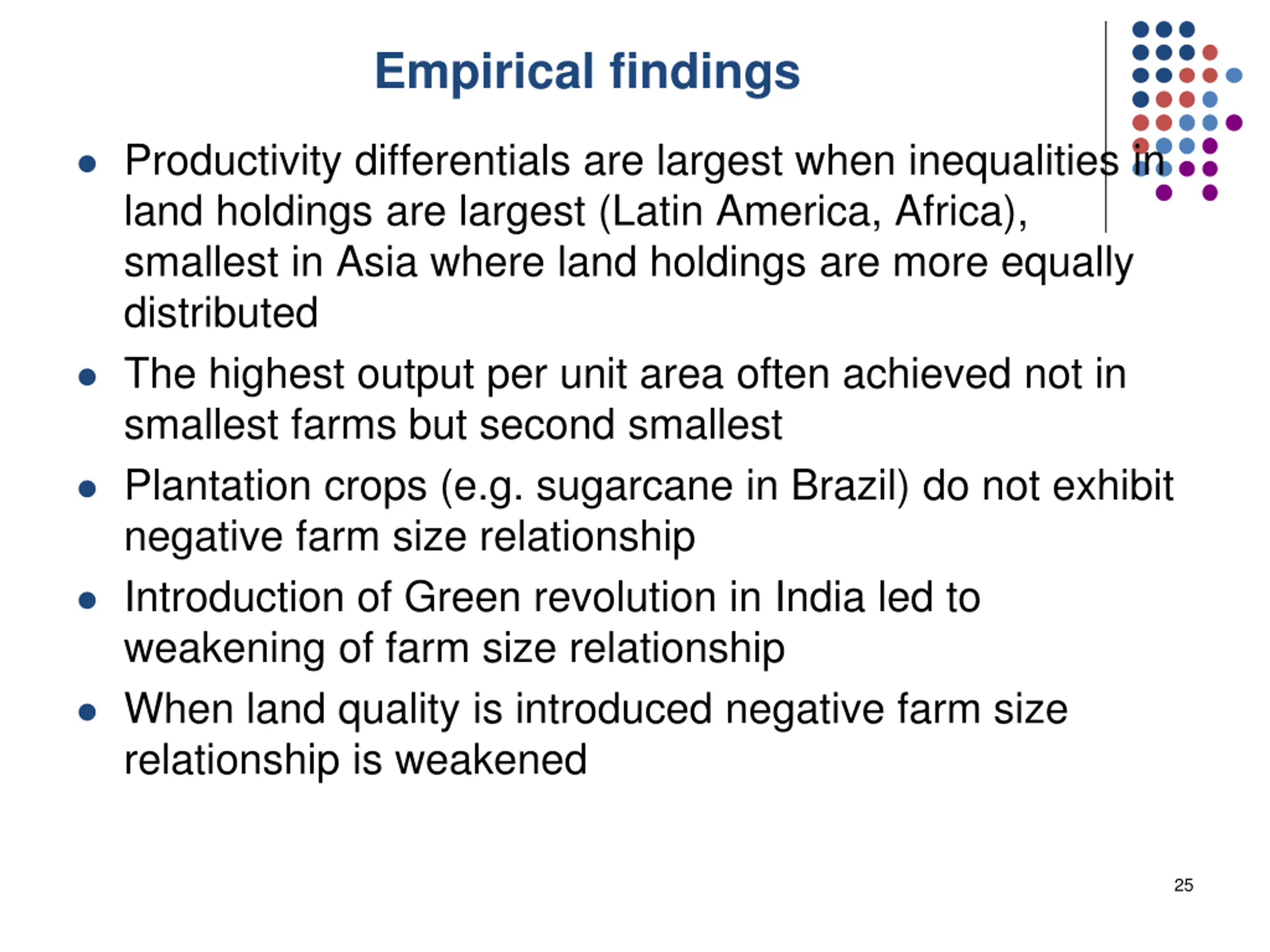 Empirical findings

- Productivity differentials are largest when inequalities in land holdings are largest (Latin America, Africa), smallest in Asia where land holdings are more equally distributed
- The highest output per unit area often achieved not in smallest farms but second smallest
- Plantation crops (e.g. sugarcane in Brazil) do not exhibit negative farm size relationship
- Introduction of Green revolution in India led to weakening of farm size relationship
- When land quality is introduced negative farm size relationship is weakened

25